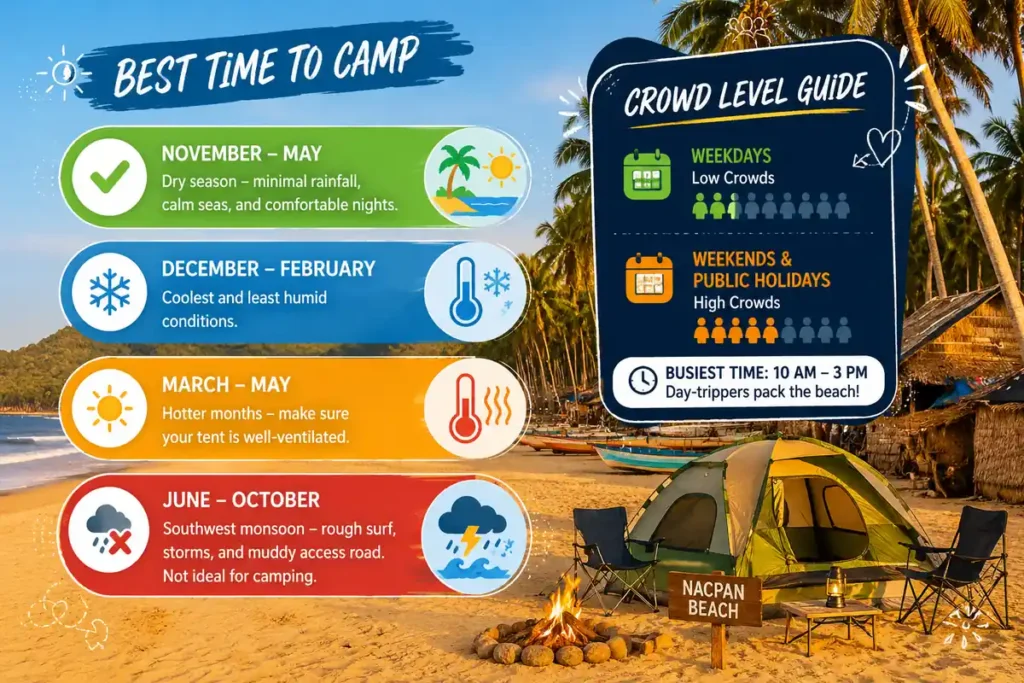 BEST TIME TO CAMP

NOVEMBER – MAY
Dry season – minimal rainfall, calm seas, and comfortable nights.

DECEMBER – FEBRUARY
Coolest and least humid conditions.

MARCH – MAY
Hotter months – make sure your tent is well-ventilated.

JUNE – OCTOBER
Southwest monsoon – rough surf, storms, and muddy access road. Not ideal for camping.

CROWD LEVEL GUIDE

WEEKDAYS
Low Crowds

WEEKENDS & PUBLIC HOLIDAYS
High Crowds

BUSIEST TIME: 10 AM – 3 PM
Day-trippers pack the beach!

NACPAN BEACH